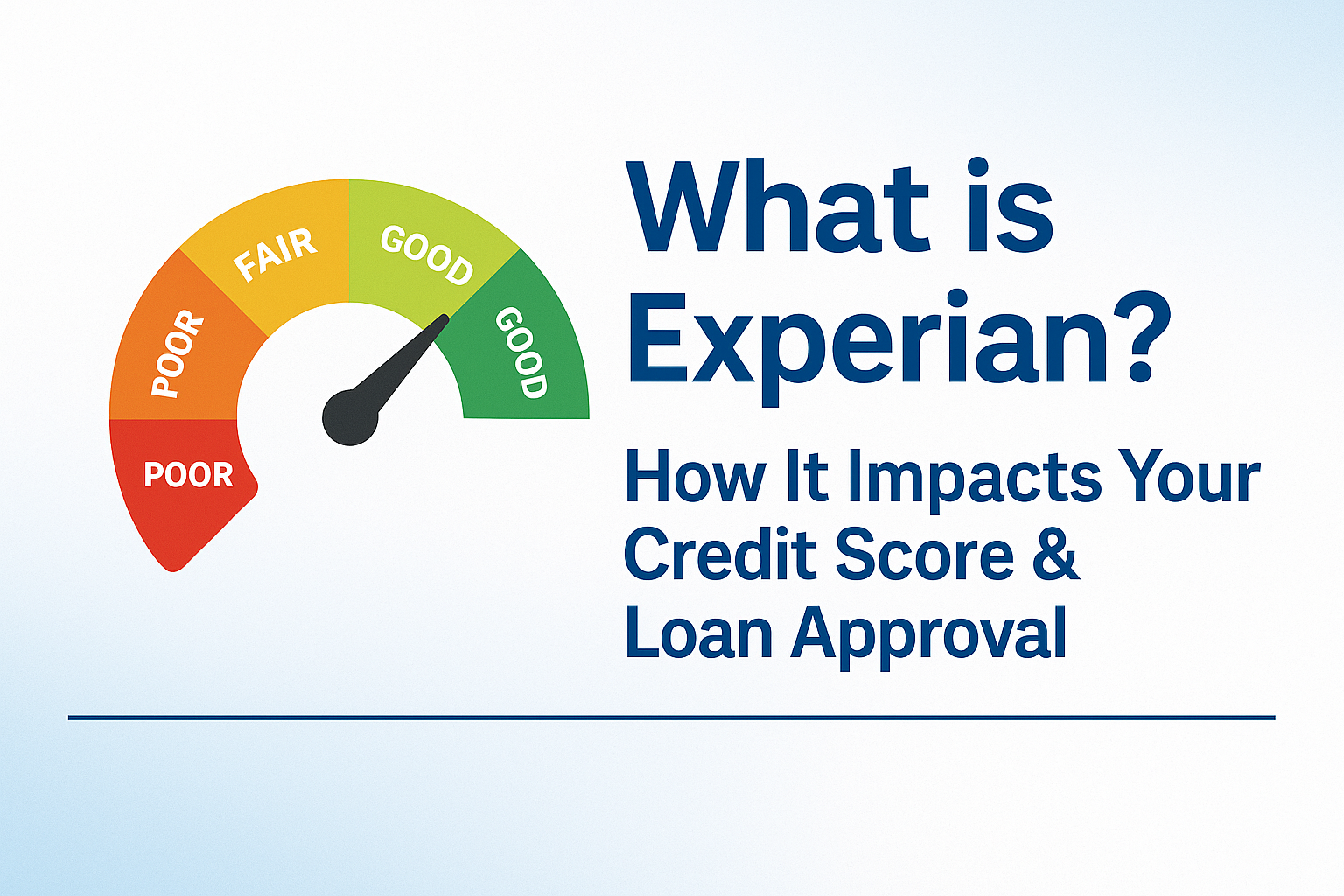 POOR
POOR
FAIR
GOOD
GOOD

What is Experian?

How It Impacts Your Credit Score & Loan Approval